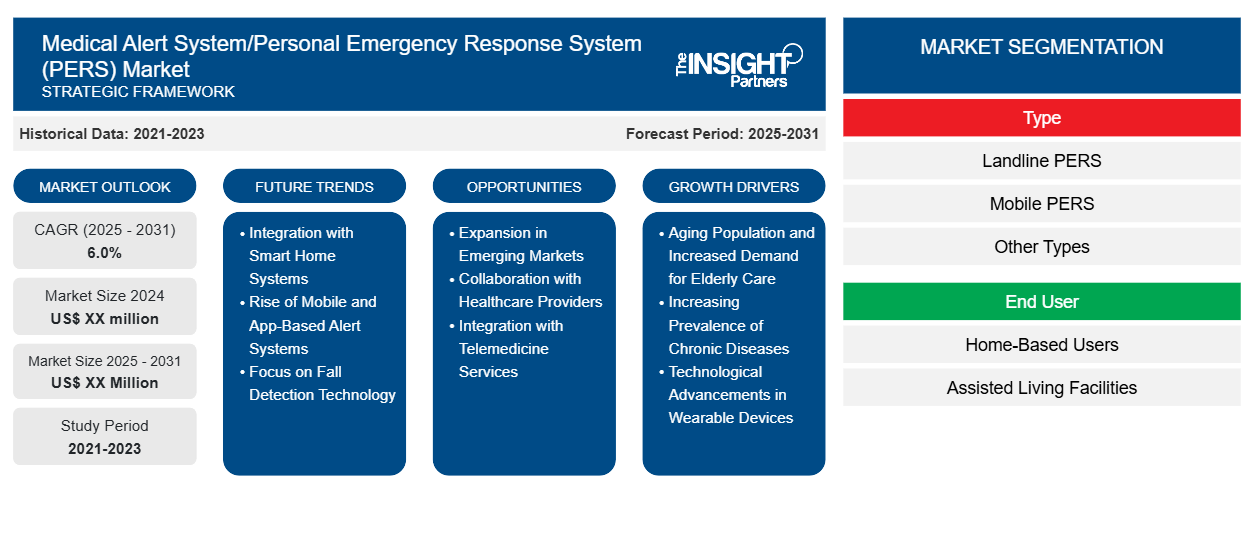 Medical Alert System/Personal Emergency Response System (PERS) Market
STRATEGIC FRAMEWORK

The INSIGHT Partners

Historical Data: 2021-2023

Forecast Period: 2025-2031

MARKET OUTLOOK

CAGR (2025 - 2031)
6.0%

Market Size 2024
US$ XX million

Market Size 2025 - 2031
US$ XX Million

Study Period
2021-2023

FUTURE TRENDS

• Integration with Smart Home Systems
• Rise of Mobile and App-Based Alert Systems
• Focus on Fall Detection Technology

OPPORTUNITIES

• Expansion in Emerging Markets
• Collaboration with Healthcare Providers
• Integration with Telemedicine Services

GROWTH DRIVERS

• Aging Population and Increased Demand for Elderly Care
• Increasing Prevalence of Chronic Diseases
• Technological Advancements in Wearable Devices

MARKET SEGMENTATION

Type

Landline PERS

Mobile PERS

Other Types

End User

Home-Based Users

Assisted Living Facilities